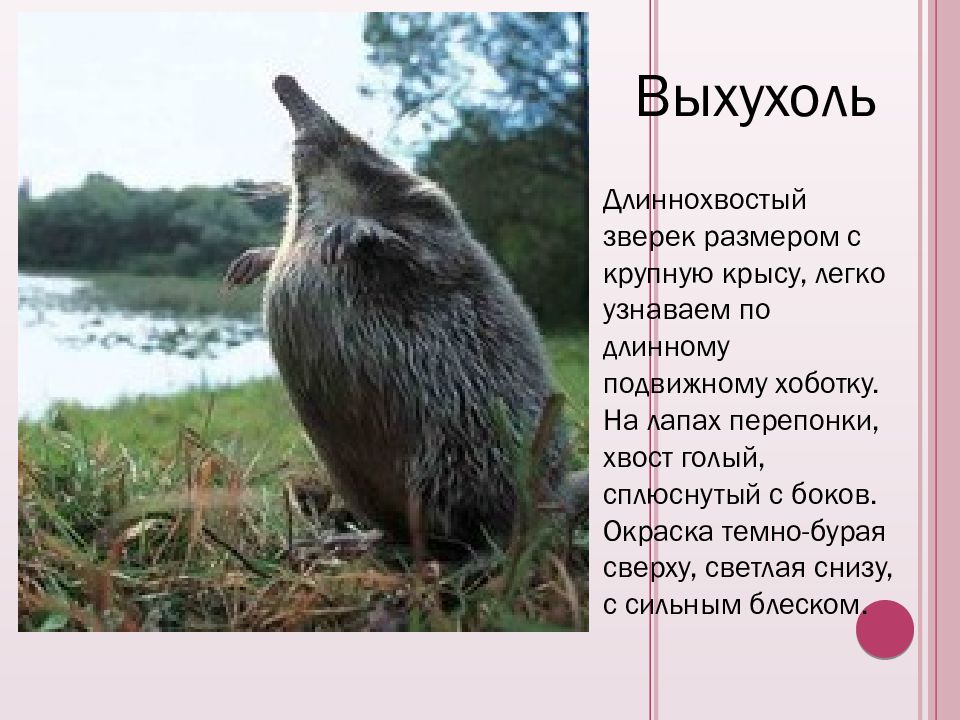 Выхухоль

Длиннохвостый зверек размером с крупную крысу, легко узнаваем по длинному подвижному хоботку. На лапах перепонки, хвост голый, сплюснутый с боков. Окраска темно-бурая сверху, светлая снизу, с сильным блеском.